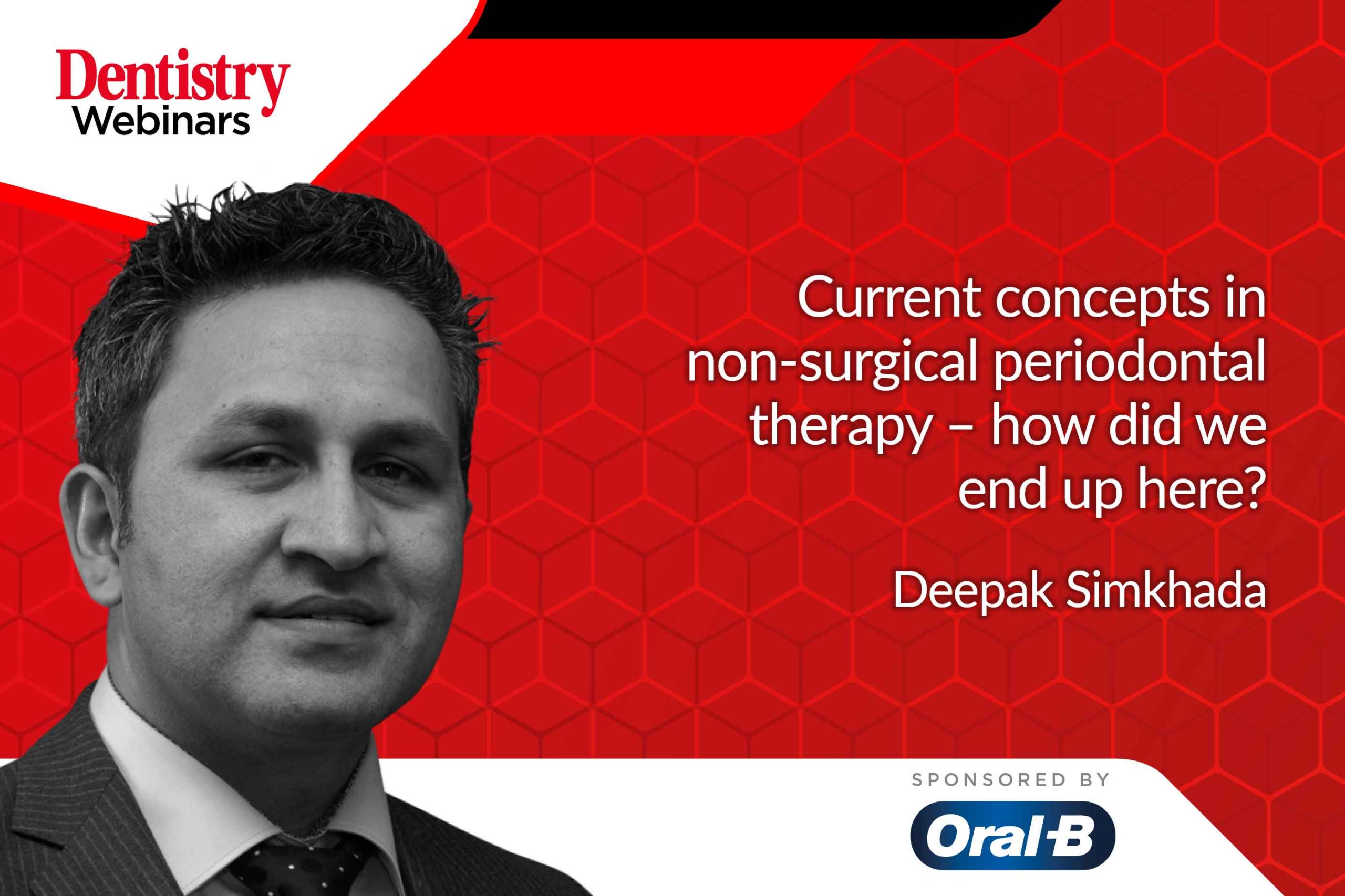 Dentistry
Webinars

Current concepts in non-surgical periodontal therapy – how did we end up here?

Deepak Simkhada

SPONSORED BY

Oral-B